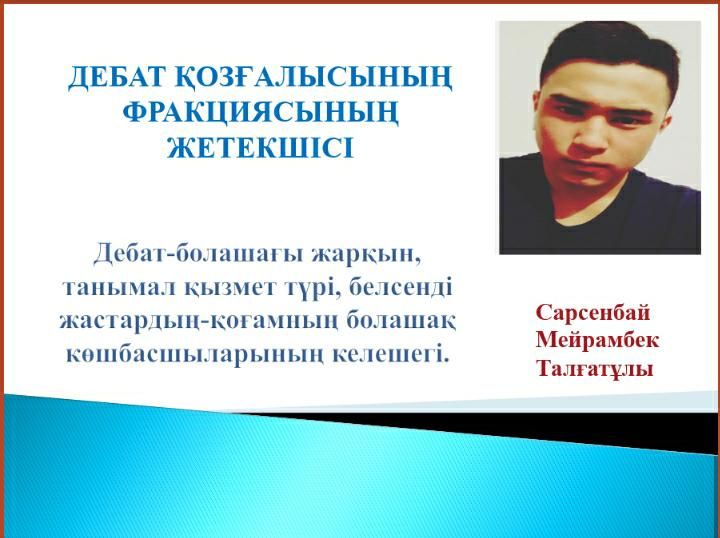 ДЕБАТ ҚОЗҒАЛЫСЫНЫҢ ФРАКЦИЯСЫНЫҢ ЖЕТЕКШІСІ

Дебат-болашағы жарқын, танымал қызмет түрі, белсенді жастардың-қоғамның болашақ көшбасшыларының келешегі.

Сарсенбай Мейрамбек Талғатұлы